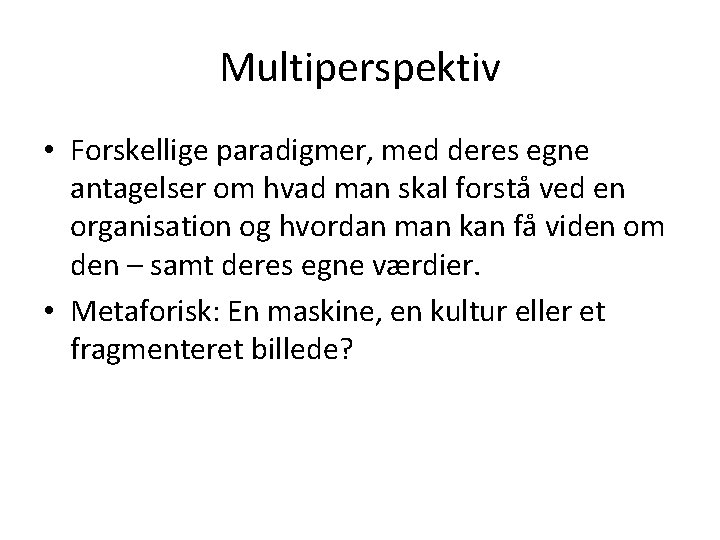 Multiperspektiv

• Forskellige paradigmer, med deres egne antagelser om hvad man skal forstå ved en organisation og hvordan man kan få viden om den – samt deres egne værdier.
• Metaforisk: En maskine, en kultur eller et fragmenteret billede?